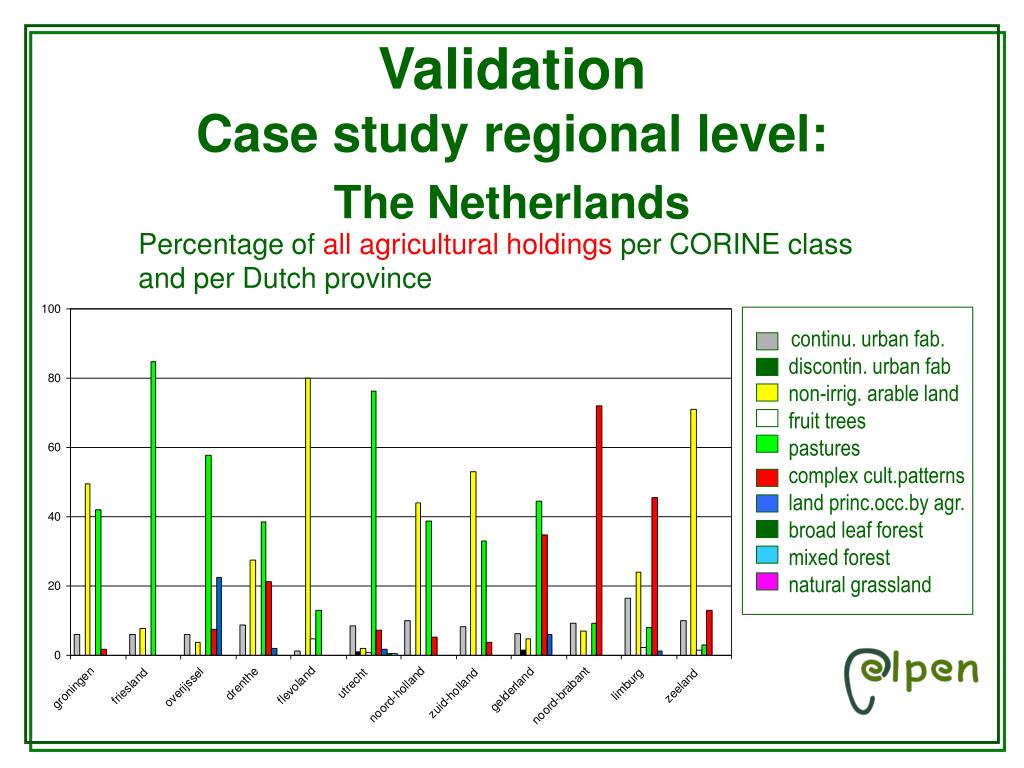 Validation
Case study regional level:
The Netherlands

Percentage of all agricultural holdings per CORINE class and per Dutch province

100
80
60
40
20
0

groningen
friesland
overijssel
drenthe
flevoland
utrecht
noord-holland
zuid-holland
gelderland
noord-brabant
limburg
zeeland

continu. urban fab.
discontin. urban fab
non-irrig. arable land
fruit trees
pastures
complex cult.patterns
land princ.occ.by agr.
broad leaf forest
mixed forest
natural grassland

elpen